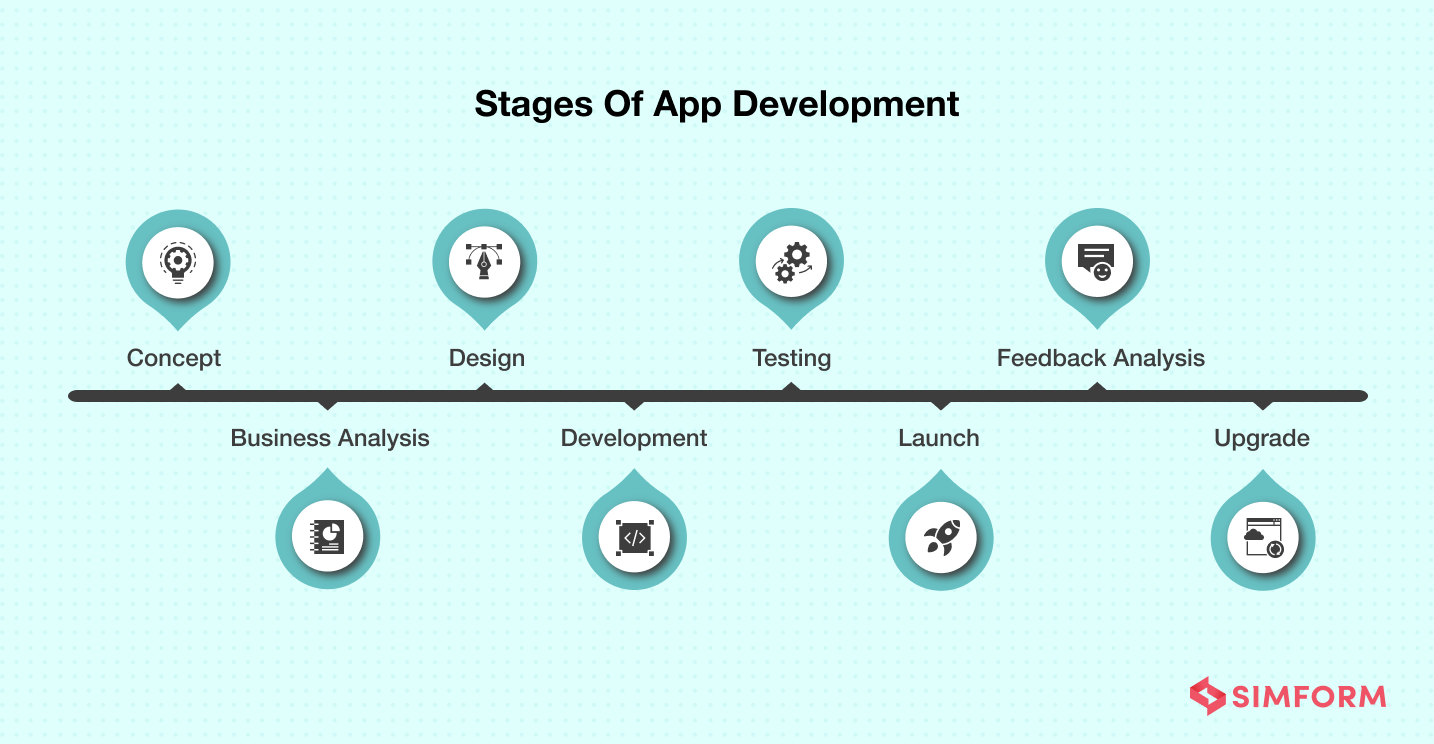 Stages Of App Development

Concept

Business Analysis

Design

Development

Testing

Launch

Feedback Analysis

Upgrade

SIMFORM